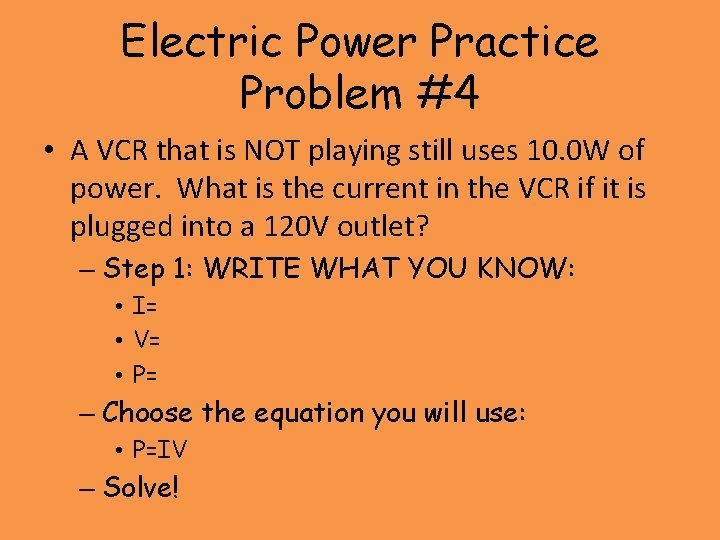 Electric Power Practice Problem #4

• A VCR that is NOT playing still uses 10.0W of power. What is the current in the VCR if it is plugged into a 120V outlet?

– Step 1: WRITE WHAT YOU KNOW:

• I=

• V=

• P=

– Choose the equation you will use:

• P=IV

– Solve!